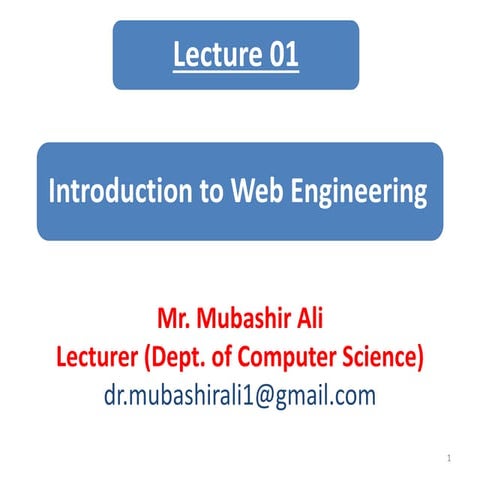 Lecture 01

Introduction to Web Engineering

Mr. Mubashir Ali
Lecturer (Dept. of Computer Science)
dr.mubashirali1@gmail.com

1